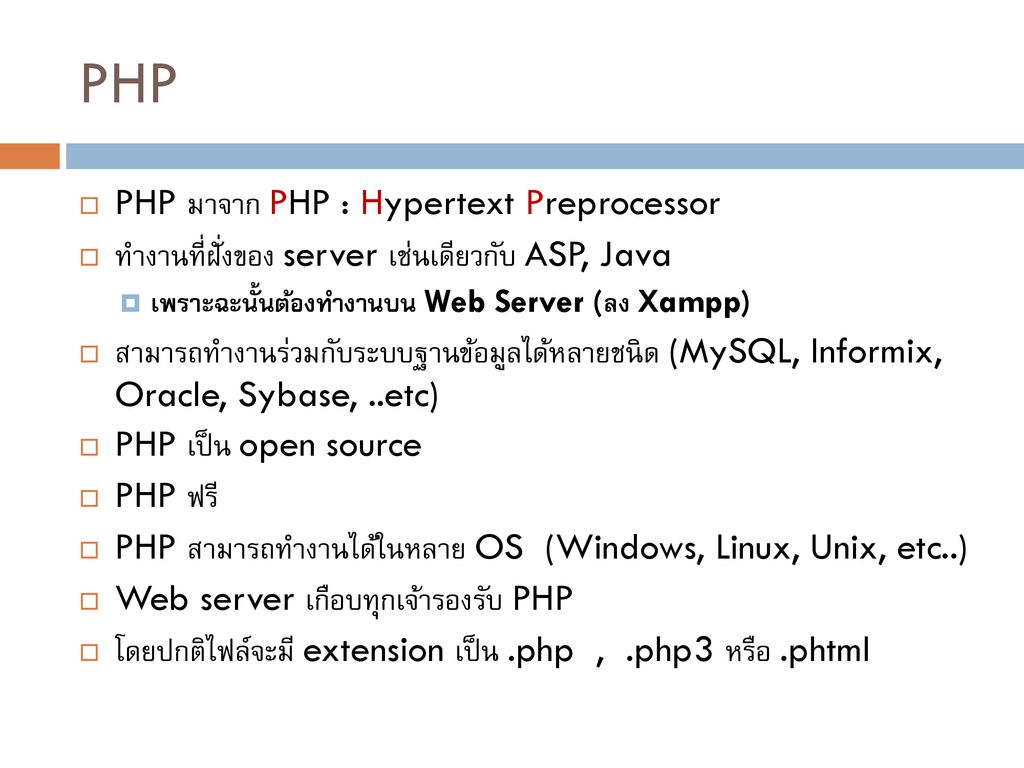 PHP

PHP มาจาก PHP : Hypertext Preprocessor

ทำงานที่ฝั่งของ server เช่นเดียวกับ ASP, Java

เพราะฉะนั้นต้องทำงานบน Web Server (ลง Xampp)

สามารถทำงานร่วมกับระบบฐานข้อมูลได้หลายชนิด (MySQL, Informix, Oracle, Sybase, ..etc)

PHP เป็น open source

PHP ฟรี

PHP สามารถทำงานได้ในหลาย OS (Windows, Linux, Unix, etc..)

Web server เกือบทุกเจ้ารองรับ PHP

โดยปกติไฟล์จะมี extension เป็น .php , .php3 หรือ .phtml